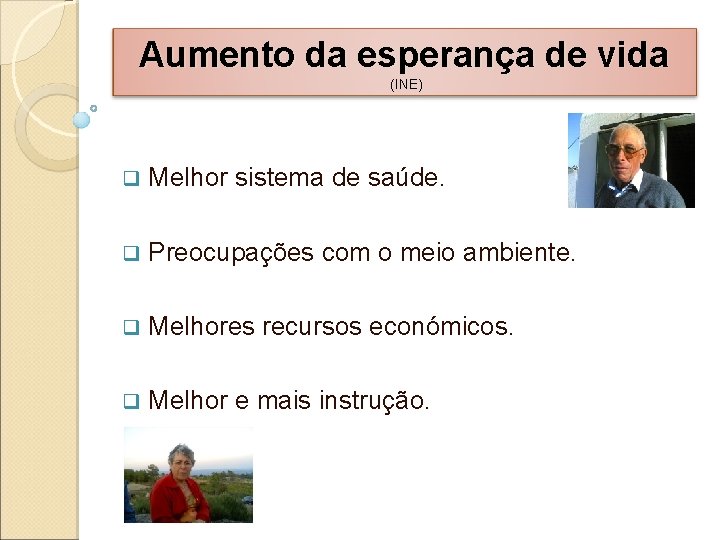 Aumento da esperança de vida
(INE)

❑ Melhor sistema de saúde.

❑ Preocupações com o meio ambiente.

❑ Melhores recursos económicos.

❑ Melhor e mais instrução.